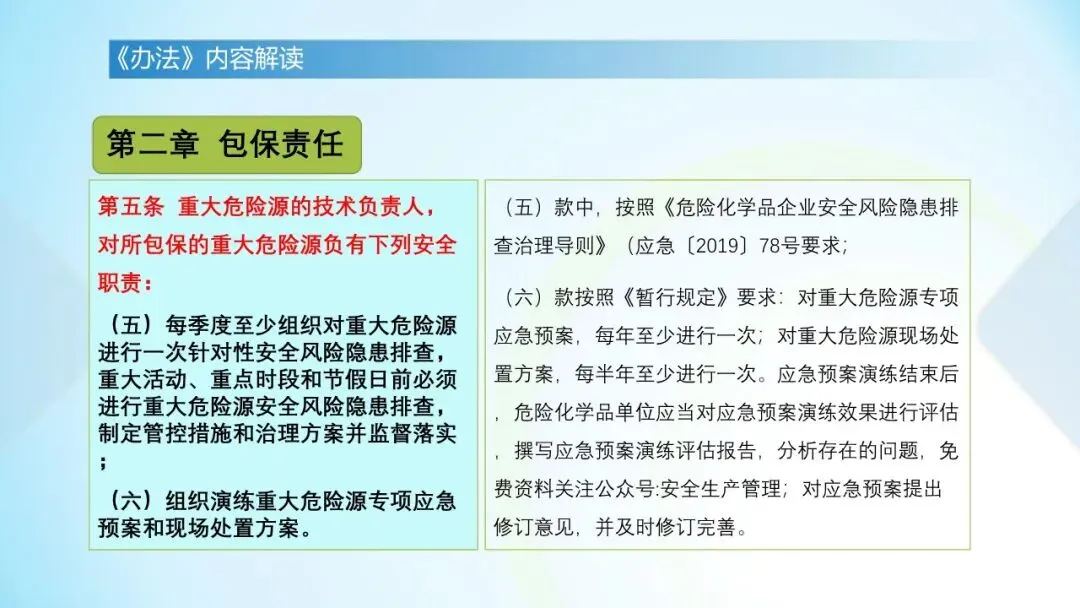 《办法》内容解读

第二章 包保责任

第五条 重大危险源的技术负责人，对所包保的重大危险源负有下列安全职责：

（五）每季度至少组织对重大危险源进行一次针对性安全风险隐患排查，重大活动、重点时段和节假日前必须进行重大危险源安全风险隐患排查，制定管控措施和治理方案并监督落实；

（六）组织演练重大危险源专项应急预案和现场处置方案。

（五）款中，按照《危险化学品企业安全风险隐患排查治理导则》（应急〔2019〕78号要求；

（六）款按照《暂行规定》要求：对重大危险源专项应急预案，每年至少进行一次；对重大危险源现场处置方案，每半年至少进行一次。应急预案演练结束后，危险化学品单位应当对应急预案演练效果进行评估，撰写应急预案演练评估报告，分析存在的问题，免费资料关注公众号:安全生产管理；对应急预案提出修订意见，并及时修订完善。